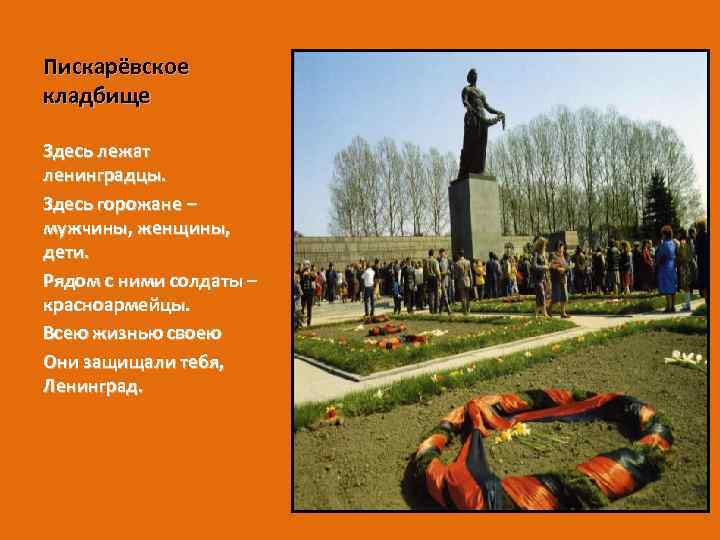 Пискарёвское кладбище

Здесь лежат ленинградцы.

Здесь горожане – мужчины, женщины, дети.

Рядом с ними солдаты – красноармейцы.

Всею жизнью своею

Они защищали тебя, Ленинград.